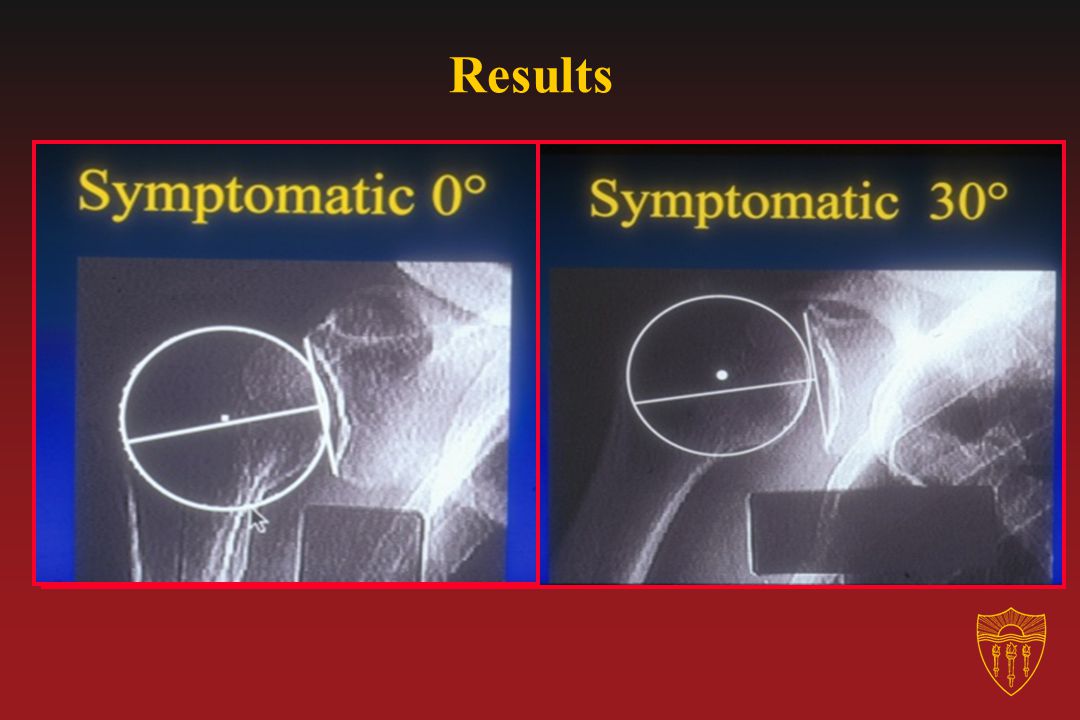 Results

Symptomatic 0°

Symptomatic 30°